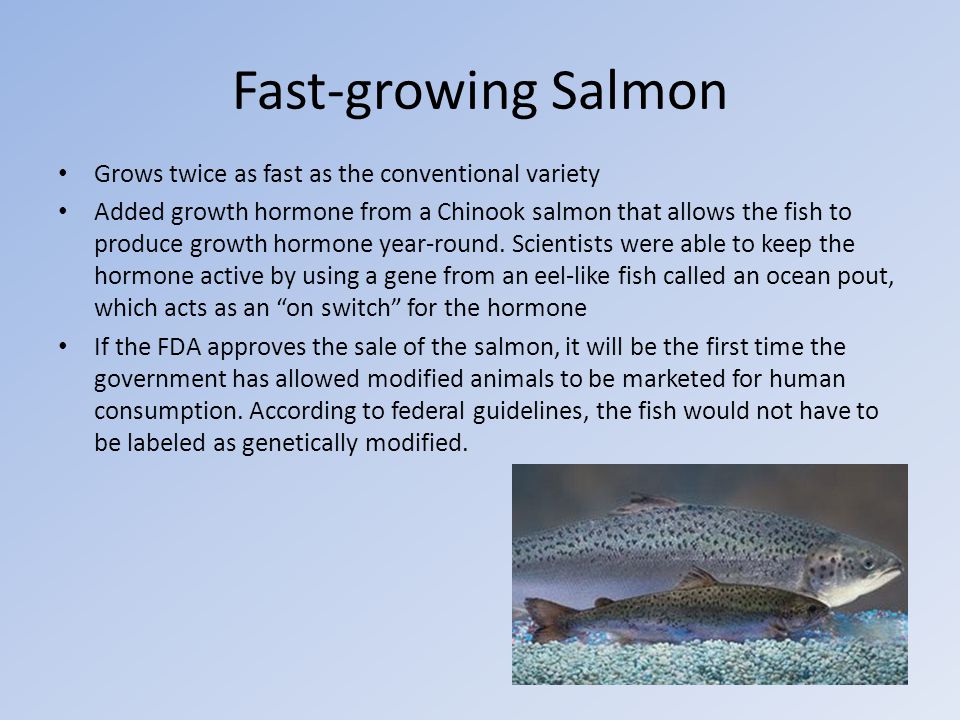 Fast-growing Salmon

• Grows twice as fast as the conventional variety
• Added growth hormone from a Chinook salmon that allows the fish to produce growth hormone year-round. Scientists were able to keep the hormone active by using a gene from an eel-like fish called an ocean pout, which acts as an “on switch” for the hormone
• If the FDA approves the sale of the salmon, it will be the first time the government has allowed modified animals to be marketed for human consumption. According to federal guidelines, the fish would not have to be labeled as genetically modified.